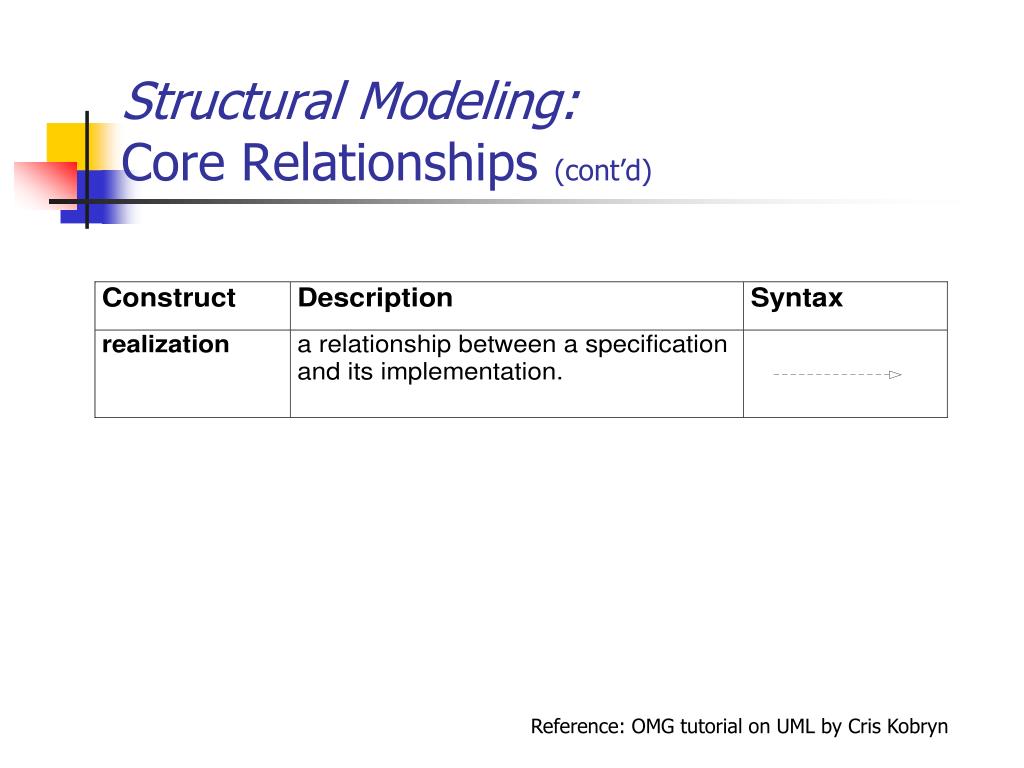 Structural Modeling:
Core Relationships (cont'd)

| Construct | Description | Syntax |
|---|---|---|
| realization | a relationship between a specification and its implementation. | |

Reference: OMG tutorial on UML by Cris Kobryn